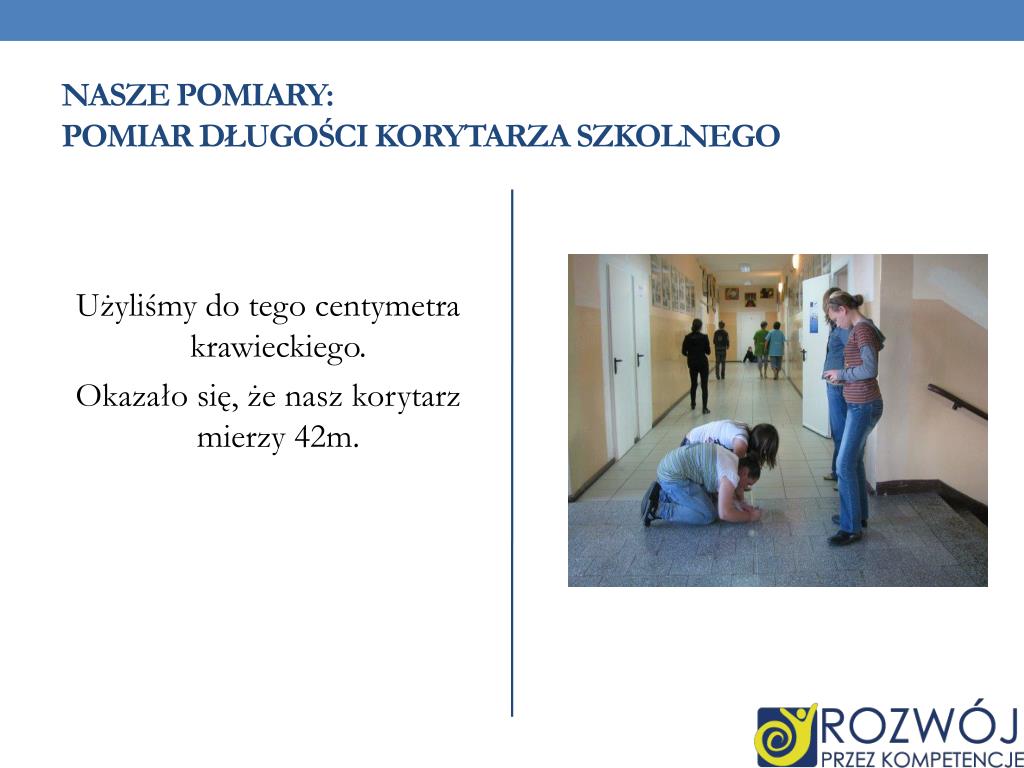 NASZE POMIARY:
POMIAR DŁUGOŚCI KORYTARZA SZKOLNEGO

Użyliśmy do tego centymetra krawieckiego.

Okazało się, że nasz korytarz mierzy 42m.

ROZWÓJ
PRZEZ KOMPETENCJE